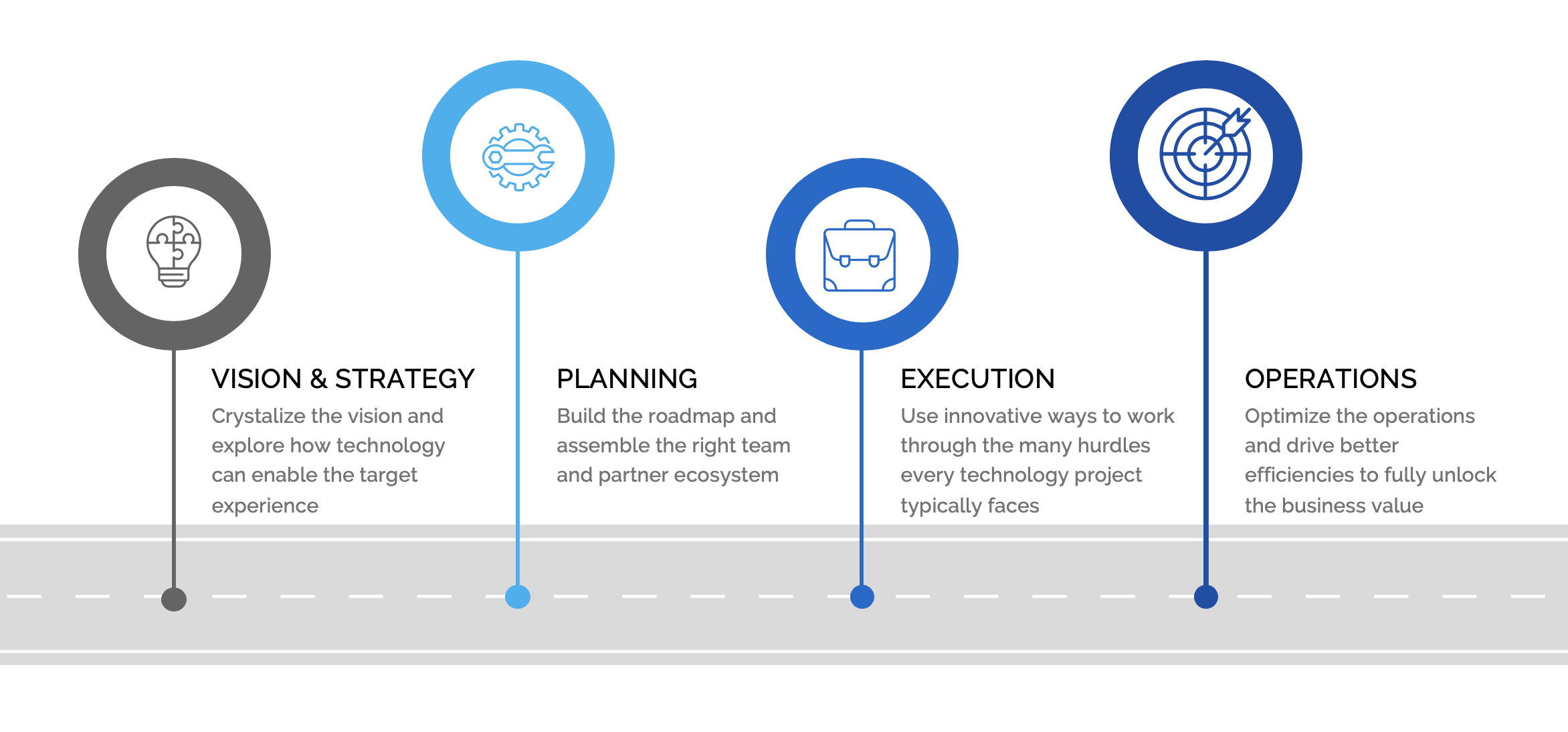 VISION & STRATEGY
Crystalize the vision and explore how technology can enable the target experience

PLANNING
Build the roadmap and assemble the right team and partner ecosystem

EXECUTION
Use innovative ways to work through the many hurdles every technology project typically faces

OPERATIONS
Optimize the operations and drive better efficiencies to fully unlock the business value